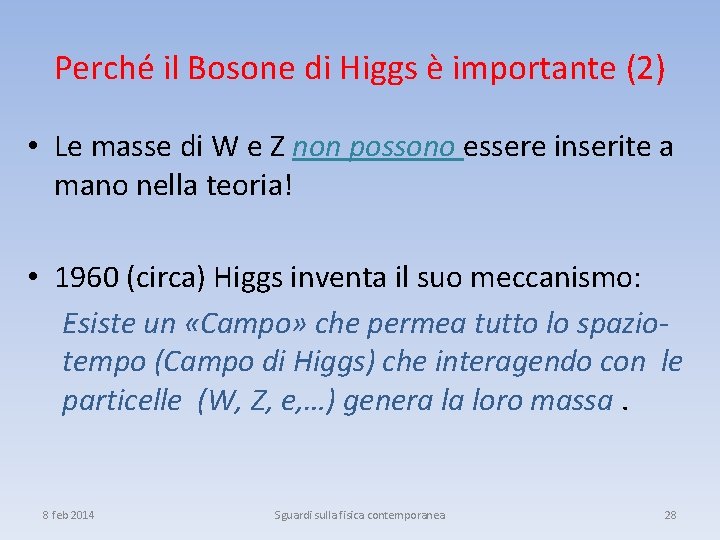 Perché il Bosone di Higgs è importante (2)

• Le masse di W e Z non possono essere inserite a mano nella teoria!

• 1960 (circa) Higgs inventa il suo meccanismo:
Esiste un «Campo» che permea tutto lo spazio-tempo (Campo di Higgs) che interagendo con le particelle (W, Z, e,…) genera la loro massa .

8 feb 2014

Sguardi sulla fisica contemporanea

28